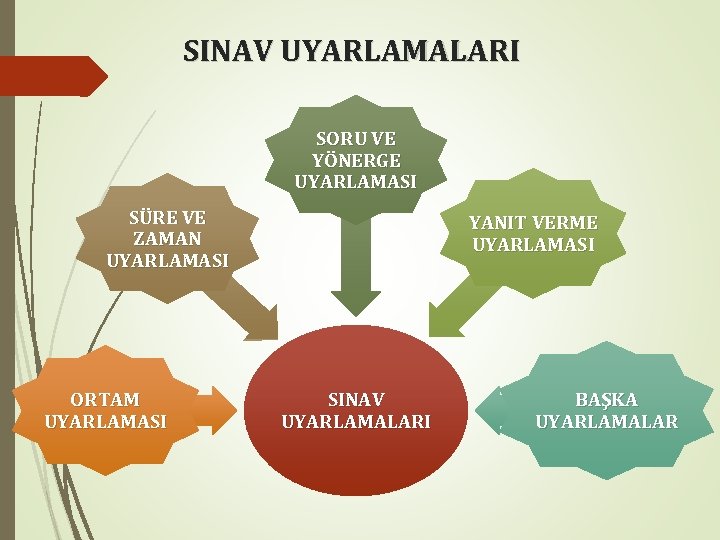 SINAV UYARLAMALARI

SORU VE YÖNERGE UYARLAMASI

SÜRE VE ZAMAN UYARLAMASI

YANIT VERME UYARLAMASI

ORTAM UYARLAMASI

SINAV UYARLAMALARI

BAŞKA UYARLAMALAR